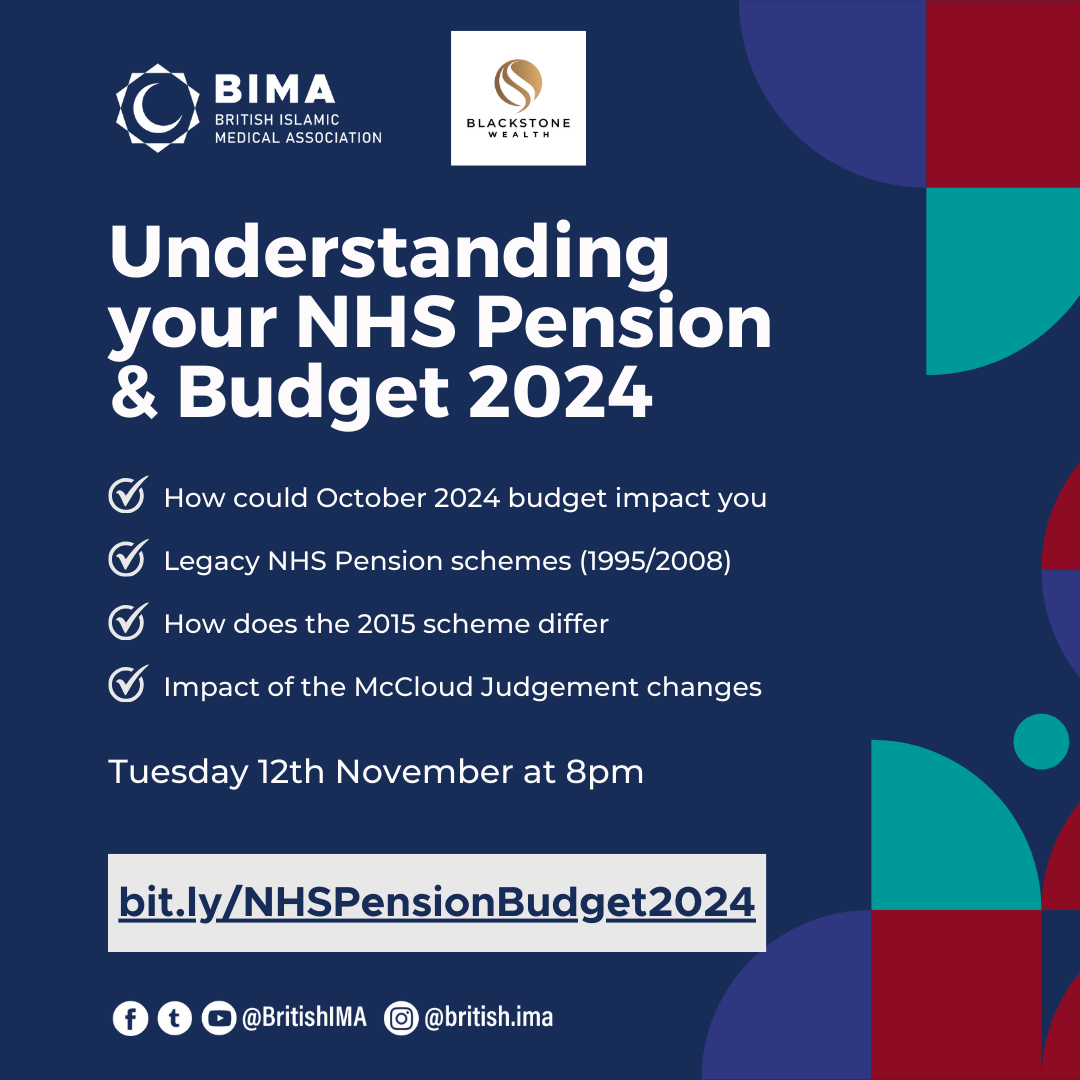 BIMA
BRITISH ISLAMIC MEDICAL ASSOCIATION

BLACKSTONE WEALTH

Understanding your NHS Pension & Budget 2024

How could October 2024 budget impact you

Legacy NHS Pension schemes (1995/2008)

How does the 2015 scheme differ

Impact of the McCloud Judgement changes

Tuesday 12th November at 8pm

bit.ly/NHSPensionBudget2024

@BritishIMA @british.ima